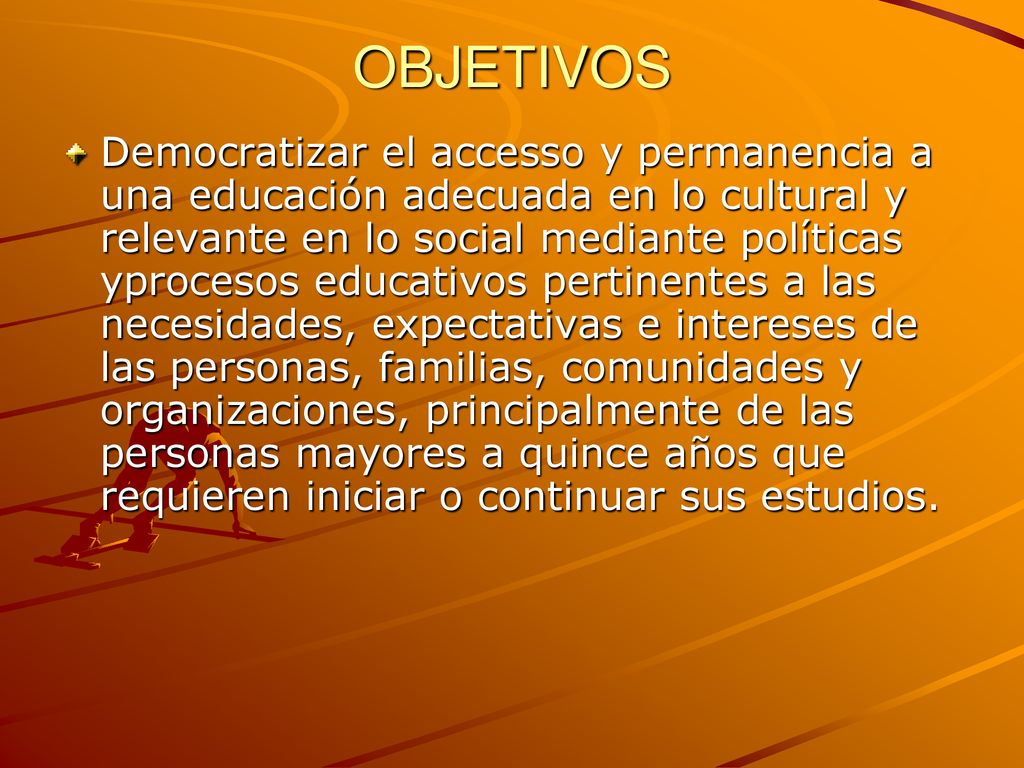 OBJETIVOS

Democratizar el accesso y permanencia a una educación adecuada en lo cultural y relevante en lo social mediante políticas yprocesos educativos pertinentes a las necesidades, expectativas e intereses de las personas, familias, comunidades y organizaciones, principalmente de las personas mayores a quince años que requieren iniciar o continuar sus estudios.